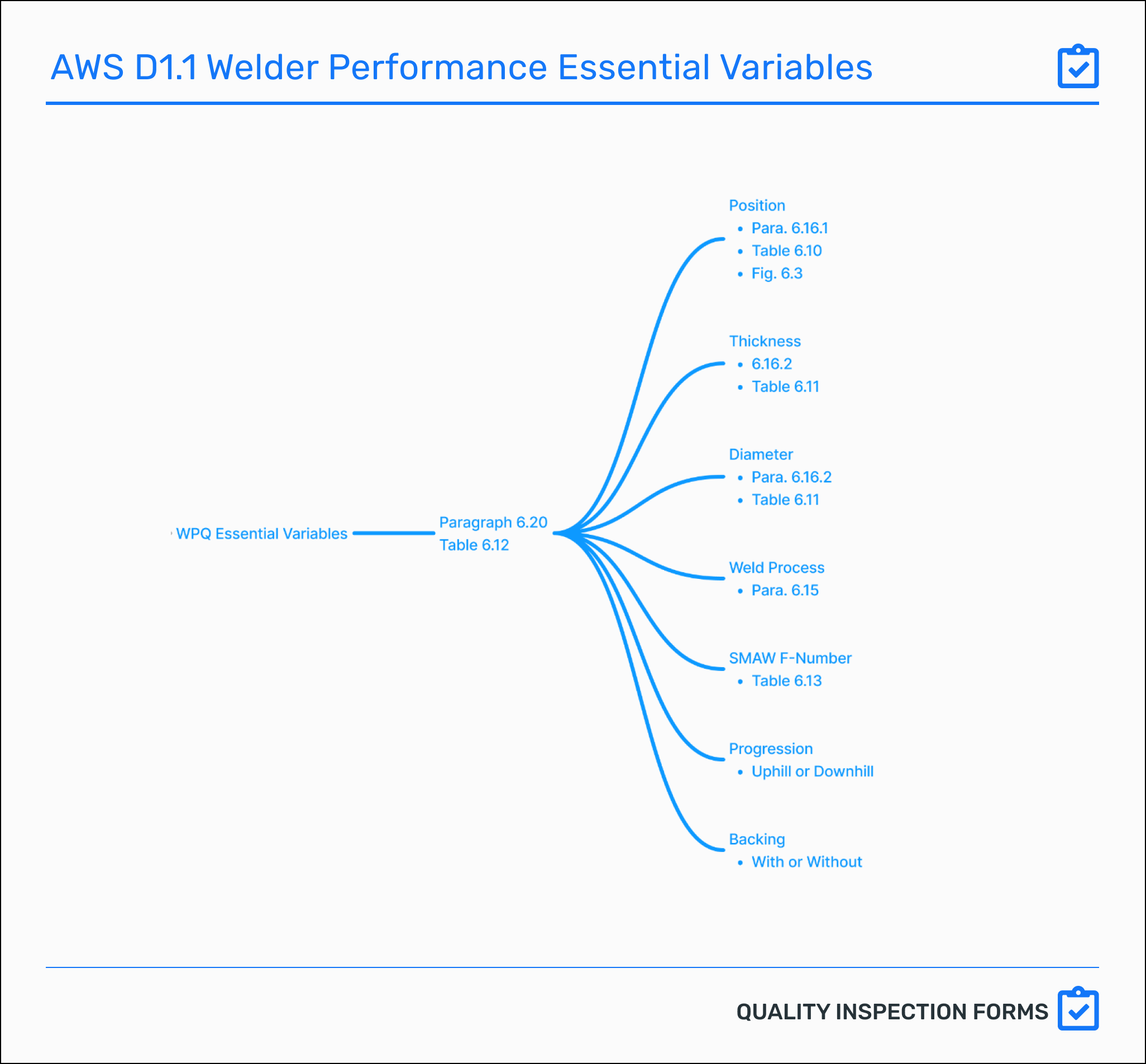 AWS D1.1 Welder Performance Essential Variables

WPQ Essential Variables

Paragraph 6.20
Table 6.12

Position
• Para. 6.16.1
• Table 6.10
• Fig. 6.3

Thickness
• 6.16.2
• Table 6.11

Diameter
• Para. 6.16.2
• Table 6.11

Weld Process
• Para. 6.15

SMAW F-Number
• Table 6.13

Progression
• Uphill or Downhill

Backing
• With or Without

QUALITY INSPECTION FORMS